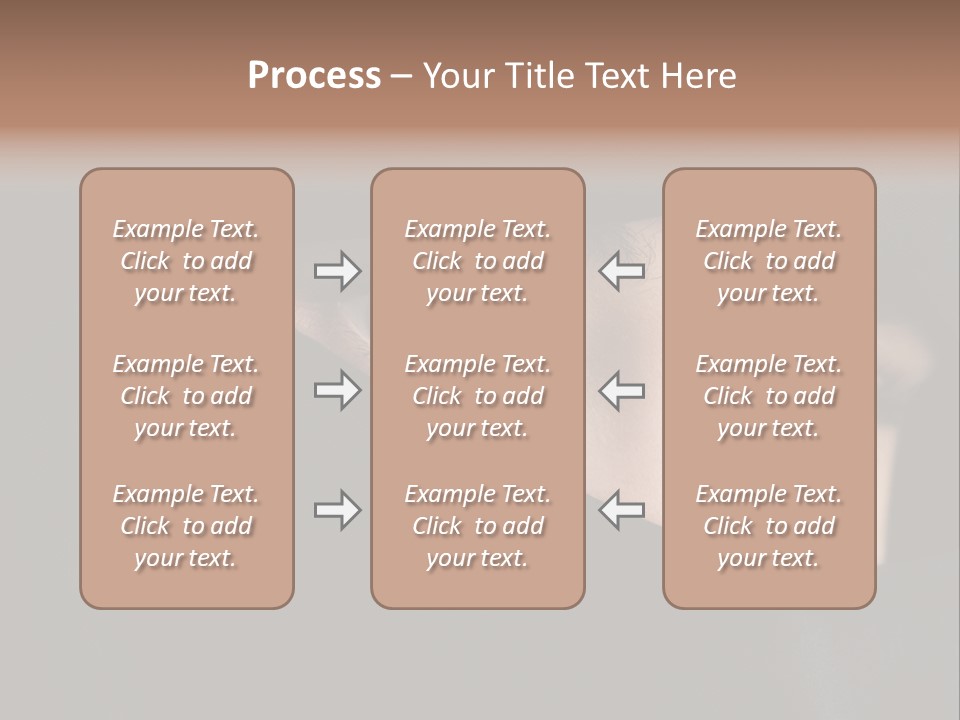 Process – Your Title Text Here

Example Text. Click to add your text.

Example Text. Click to add your text.

Example Text. Click to add your text.

Example Text. Click to add your text.

Example Text. Click to add your text.

Example Text. Click to add your text.

Example Text. Click to add your text.

Example Text. Click to add your text.

Example Text. Click to add your text.